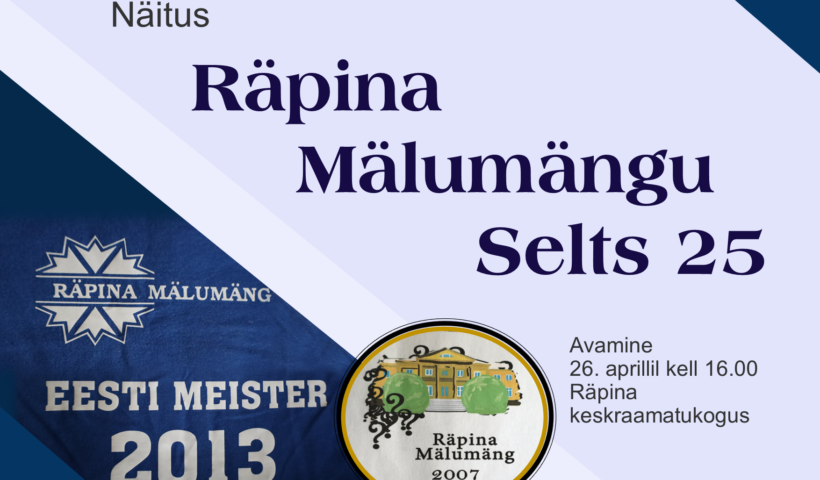 Näitus

Räpina Mälumängu Selts 25

RÄPINA MÄLUMÄNG

EESTI MEISTER 2013

Räpina Mälumäng 2007

Avamine
26. aprillil kell 16.00
Räpina keskraamatukogus